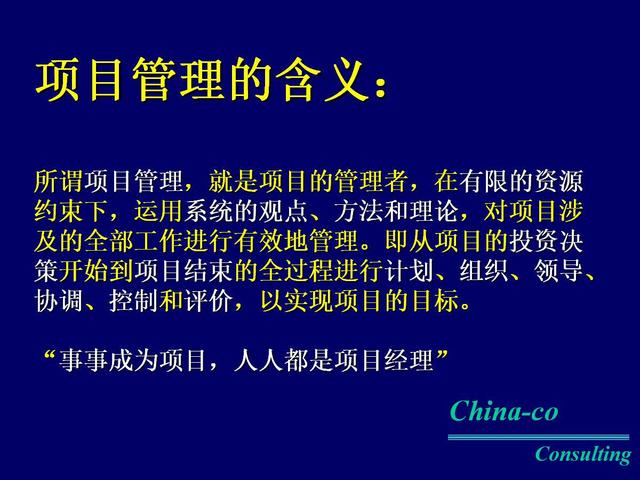 项目管理的含义：

所谓项目管理，就是项目的管理者，在有限的资源约束下，运用系统的观点、方法和理论，对项目涉及的全部工作进行有效地管理。即从项目的投资决策开始到项目结束的全过程进行计划、组织、领导、协调、控制和评价，以实现项目的目标。

“事事成为项目，人人都是项目经理”

China-co
Consulting